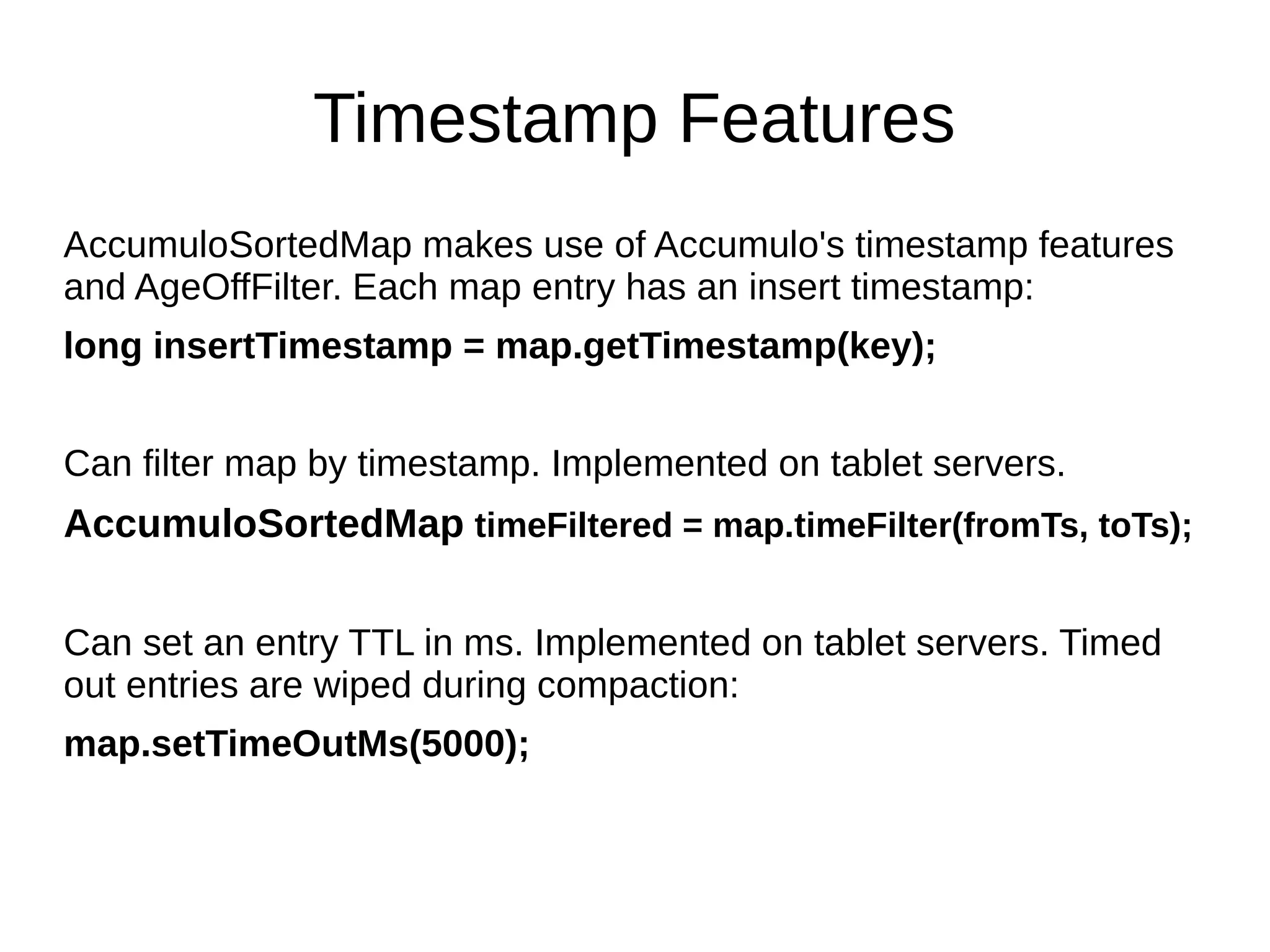 Timestamp Features

AccumuloSortedMap makes use of Accumulo's timestamp features and AgeOffFilter. Each map entry has an insert timestamp:

long insertTimestamp = map.getTimestamp(key);

Can filter map by timestamp. Implemented on tablet servers.

AccumuloSortedMap timeFiltered = map.timeFilter(fromTs, toTs);

Can set an entry TTL in ms. Implemented on tablet servers. Timed out entries are wiped during compaction:

map.setTimeOutMs(5000);